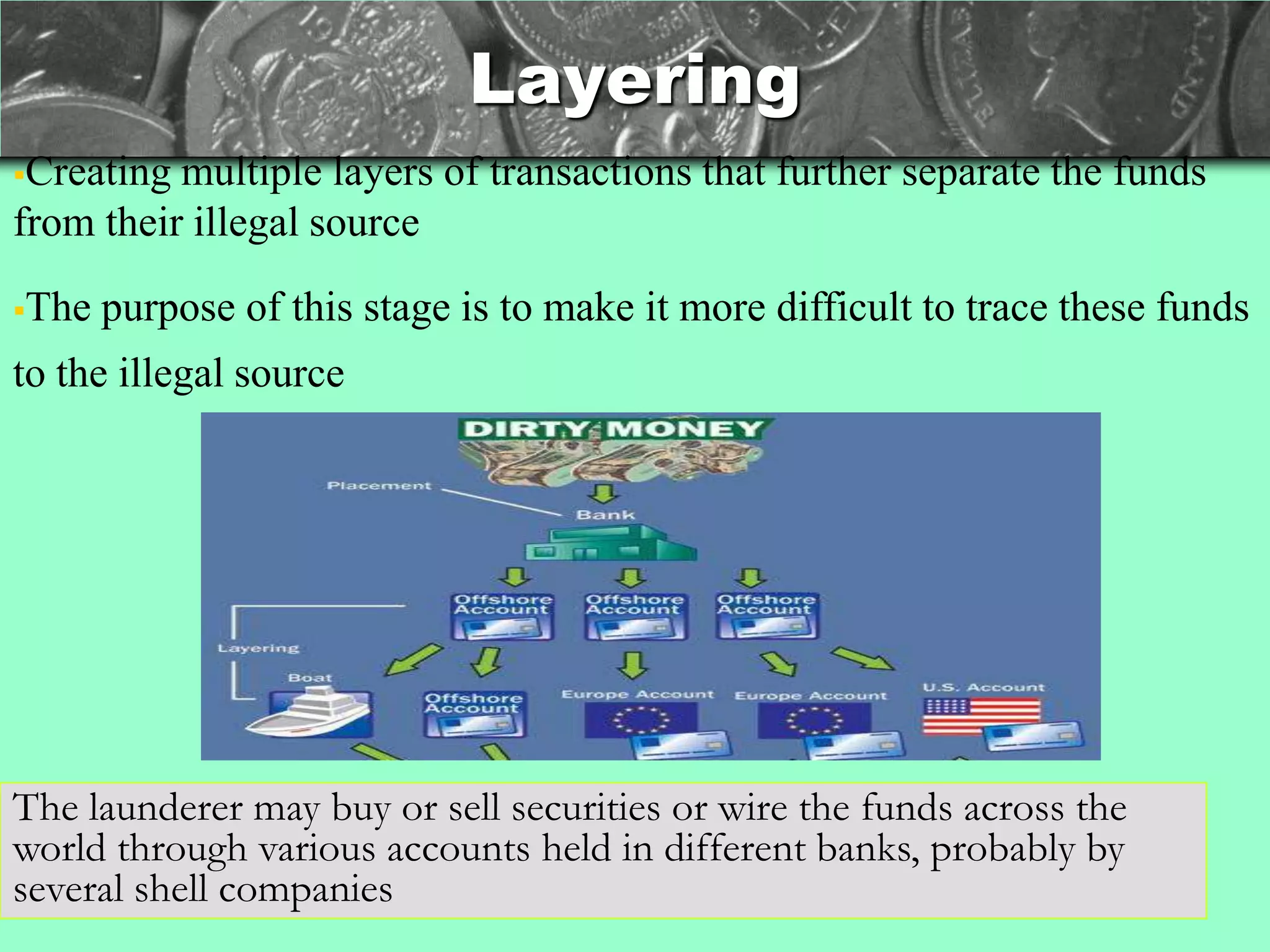 Layering

▪Creating multiple layers of transactions that further separate the funds from their illegal source

▪The purpose of this stage is to make it more difficult to trace these funds to the illegal source

DIRTY MONEY

Placement

Bank

Offshore Account

Offshore Account

Offshore Account

Layering

Boat

Offshore Account

Europe Account

Europe Account

U.S. Account

The launderer may buy or sell securities or wire the funds across the world through various accounts held in different banks, probably by several shell companies